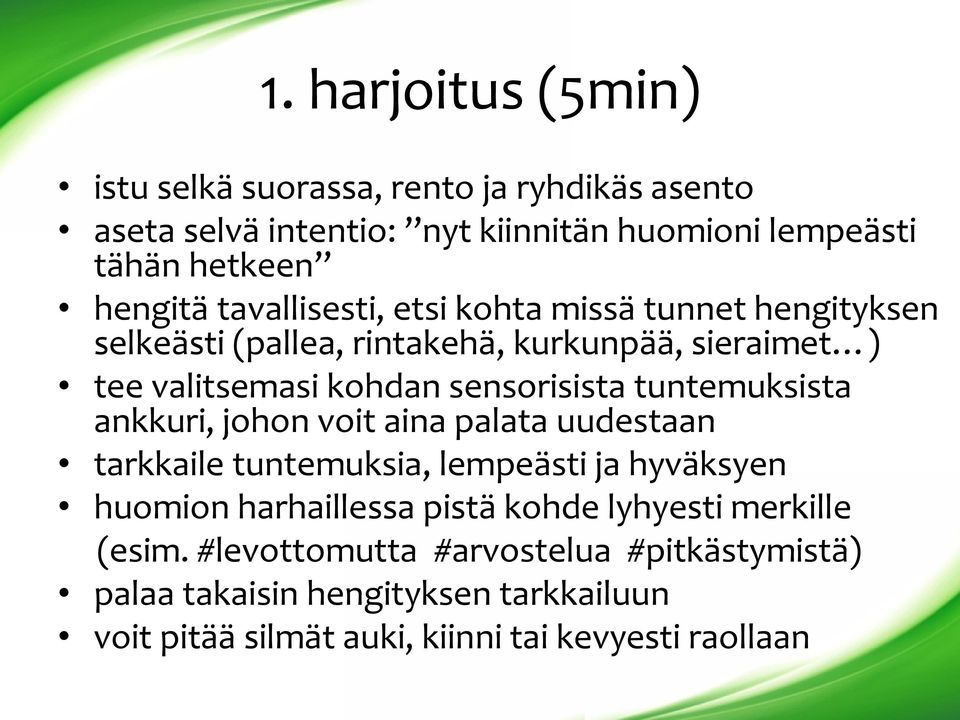 1. harjoitus (5min)

• istu selkä suorassa, rento ja ryhdikäs asento
• aseta selvä intentio: ”nyt kiinnitän huomioni lempeästi tähän hetkeen”
• hengitä tavallisesti, etsi kohta missä tunnet hengityksen selkeästi (pallea, rintakehä, kurkunpää, sieraimet…)
• tee valitsemasi kohdan sensorisista tuntemuksista ankkuri, johon voit aina palata uudestaan
• tarkkaile tuntemuksia, lempeästi ja hyväksyen
• huomion harhaillessa pistä kohde lyhyesti merkille (esim. #levottomutta #arvostelua #pitkästymistä)
• palaa takaisin hengityksen tarkkailuun
• voit pitää silmät auki, kiinni tai kevyesti raollaan